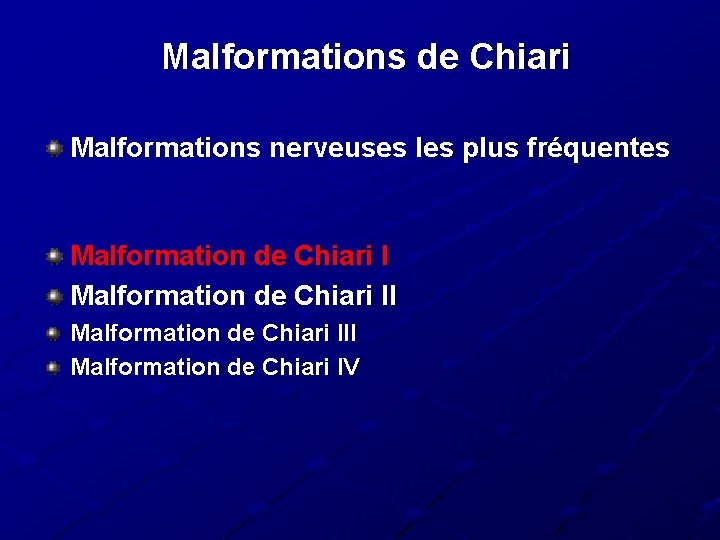 Malformations de Chiari

Malformations nerveuses les plus fréquentes

Malformation de Chiari I
Malformation de Chiari II
Malformation de Chiari III
Malformation de Chiari IV